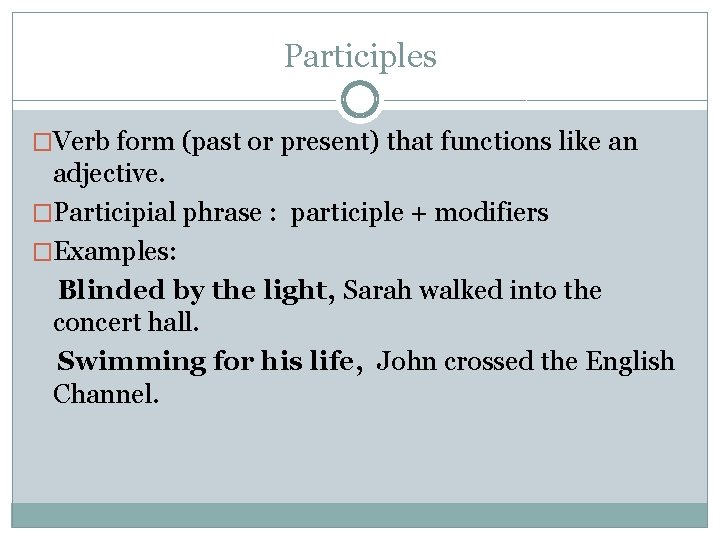 Participles

□Verb form (past or present) that functions like an adjective.

□Participial phrase : participle + modifiers

□Examples:

Blinded by the light, Sarah walked into the concert hall.

Swimming for his life, John crossed the English Channel.